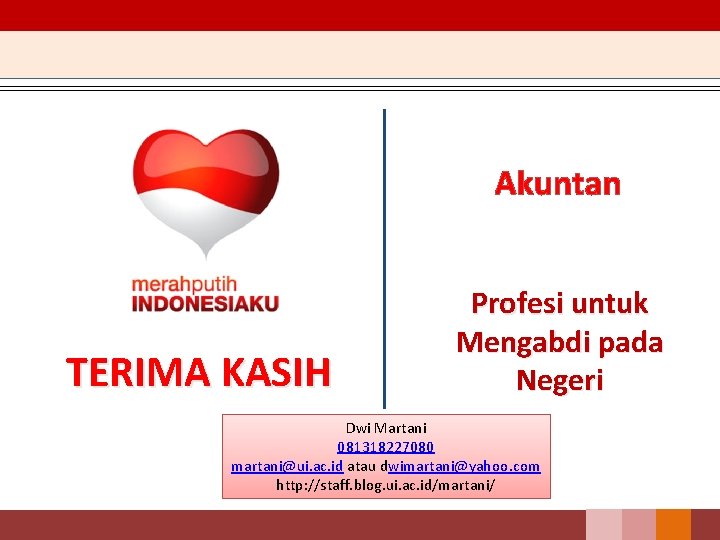 merahputih
INDONESIAKU

TERIMA KASIH

Akuntan

Profesi untuk Mengabdi pada Negeri

Dwi Martani
081318227080
martani@ui.ac.id atau dwimartani@yahoo.com
http://staff.blog.ui.ac.id/martani/